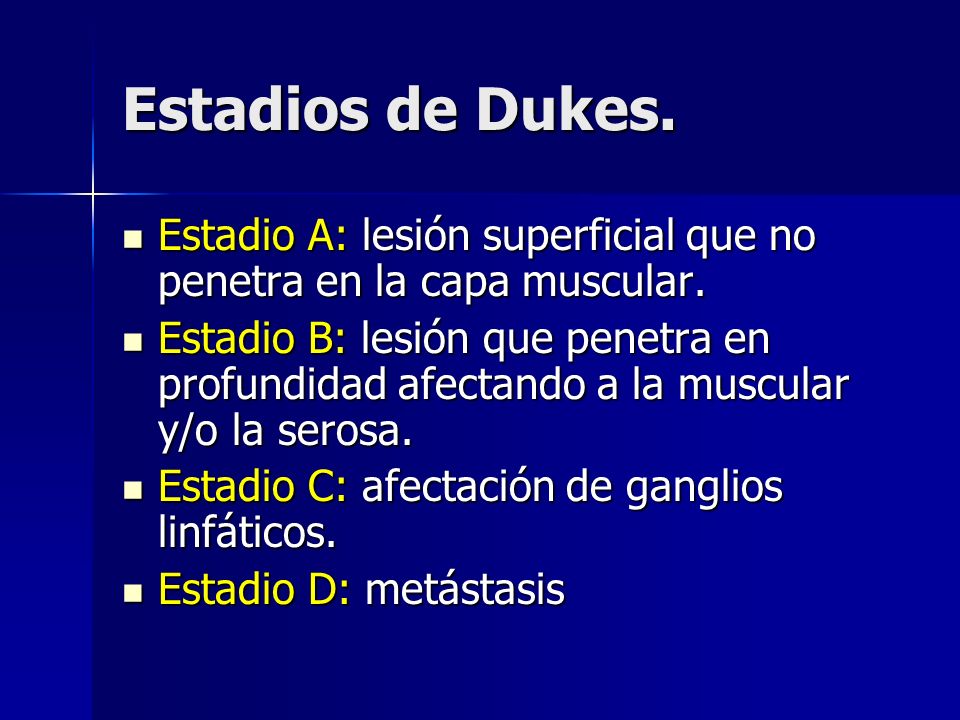 Estadios de Dukes.

- Estadio A: lesión superficial que no penetra en la capa muscular.
- Estadio B: lesión que penetra en profundidad afectando a la muscular y/o la serosa.
- Estadio C: afectación de ganglios linfáticos.
- Estadio D: metástasis